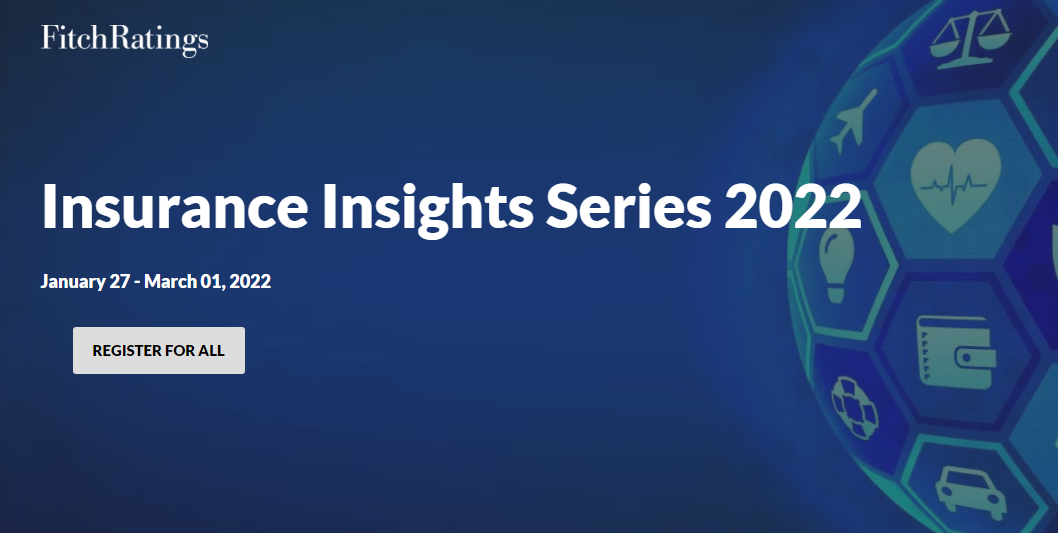 FitchRatings

Insurance Insights Series 2022

January 27 - March 01, 2022

REGISTER FOR ALL